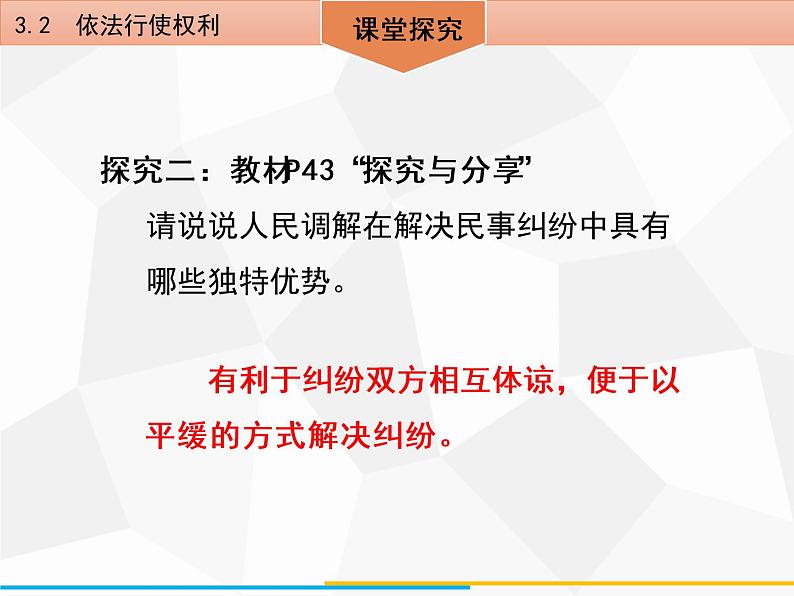 3.2　依法行使权利

课堂探究

探究二：教材P43“探究与分享”

请说说人民调解在解决民事纠纷中具有哪些独特优势。

有利于纠纷双方相互体谅，便于以平缓的方式解决纠纷。